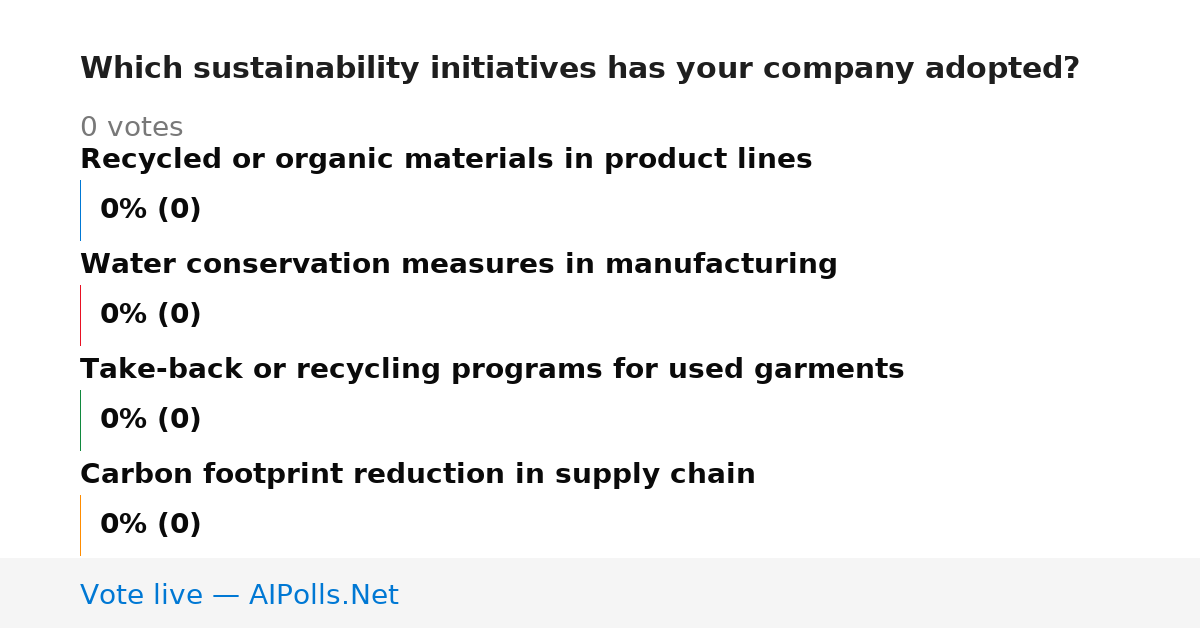 Which sustainability initiatives has your company adopted?

0 votes

Recycled or organic materials in product lines

0% (0)

Water conservation measures in manufacturing

0% (0)

Take-back or recycling programs for used garments

0% (0)

Carbon footprint reduction in supply chain

0% (0)

Vote live — AIPolls.Net